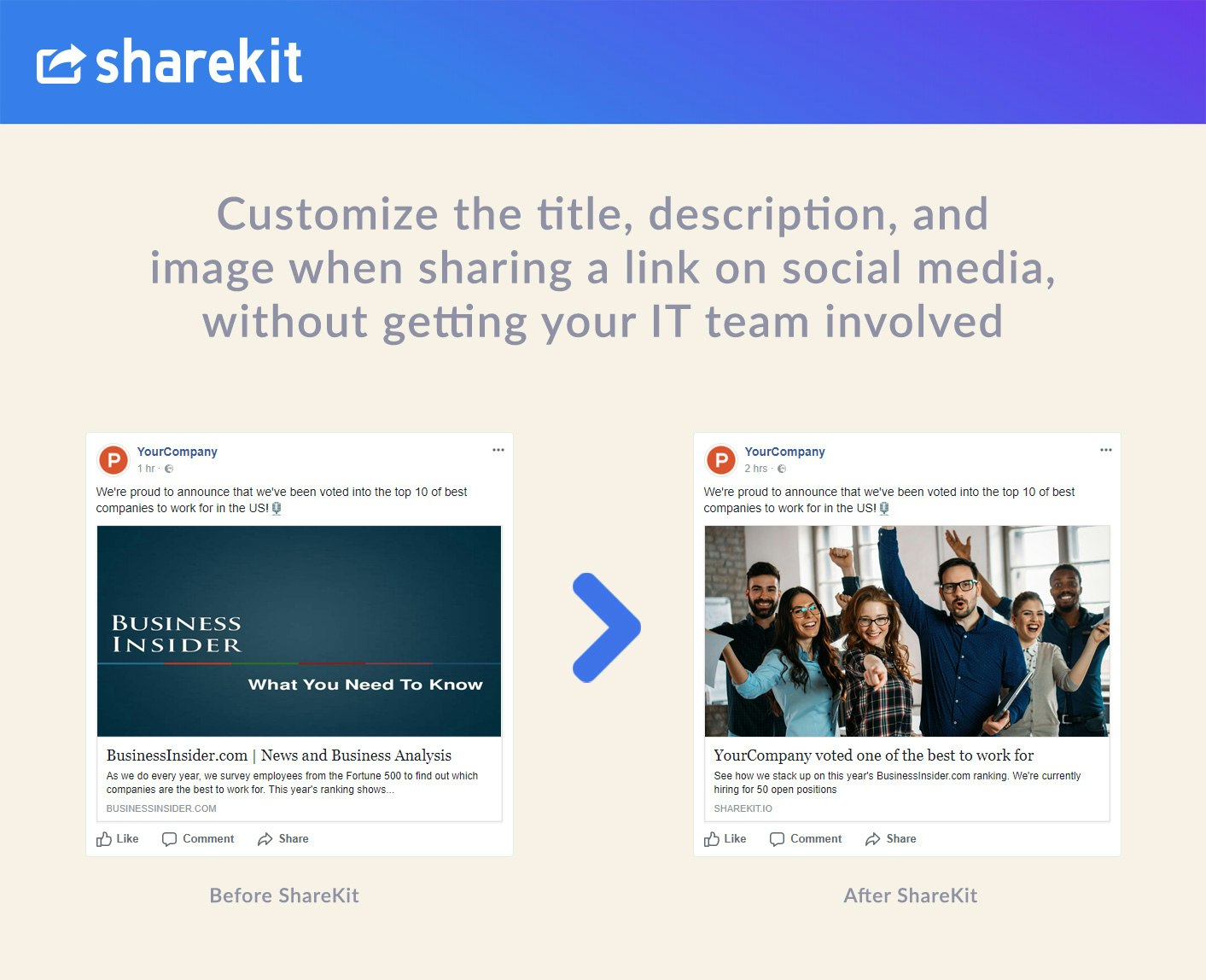 sharekit

Customize the title, description, and image when sharing a link on social media, without getting your IT team involved

P YourCompany
1 hr ·
...
We're proud to announce that we've been voted into the top 10 of best companies to work for in the US!

BUSINESS INSIDER
What You Need To Know

BusinessInsider.com | News and Business Analysis
As we do every year, we survey employees from the Fortune 500 to find out which companies are the best to work for. This year's ranking shows...
BUSINESSINSIDER.COM

Like Comment Share

Before ShareKit

P YourCompany
2 hrs ·
...
We're proud to announce that we've been voted into the top 10 of best companies to work for in the US!

YourCompany voted one of the best to work for
See how we stack up on this year's BusinessInsider.com ranking. We're currently hiring for 50 open positions
SHAREKIT.IO

Like Comment Share

After ShareKit